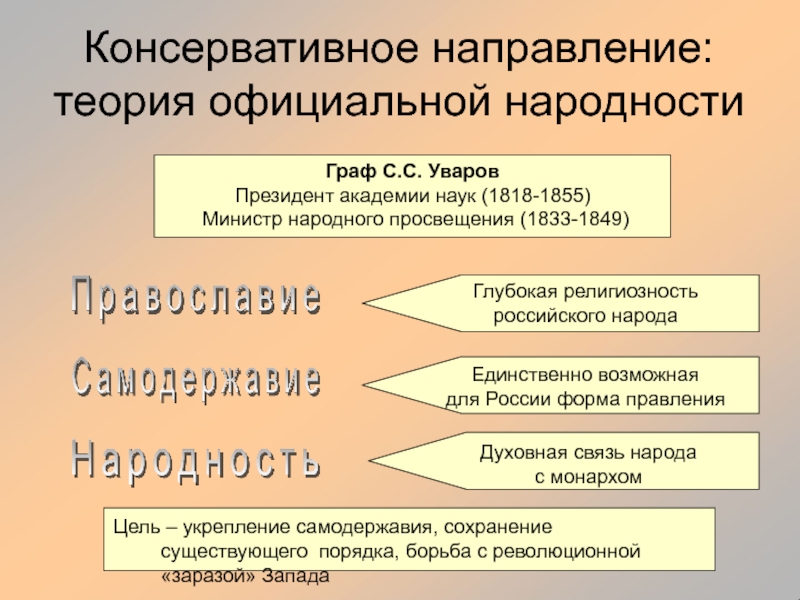 Консервативное направление: теория официальной народности

Граф С.С. Уваров
Президент академии наук (1818-1855)
Министр народного просвещения (1833-1849)

Православие

Глубокая религиозность российского народа

Самодержавие

Единственно возможная для России форма правления

Народность

Духовная связь народа с монархом

Цель – укрепление самодержавия, сохранение существующего порядка, борьба с революционной «заразой» Запада